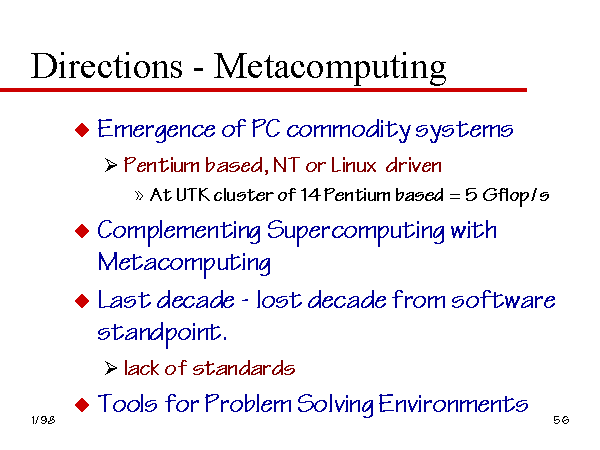 Directions - Metacomputing

◆ Emergence of PC commodity systems

➢ Pentium based, NT or Linux driven

» At UTK cluster of 14 Pentium based = 5 Gflop/s

◆ Complementing Supercomputing with Metacomputing

◆ Last decade - lost decade from software standpoint.

➢ lack of standards

◆ Tools for Problem Solving Environments

1/98

56